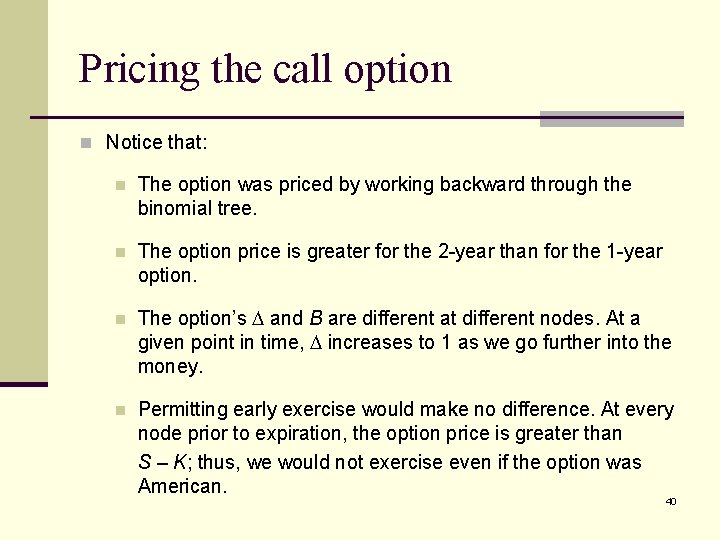 Pricing the call option

Notice that:

The option was priced by working backward through the binomial tree.

The option price is greater for the 2-year than for the 1-year option.

The option's $\Delta$ and $B$ are different at different nodes. At a given point in time, $\Delta$ increases to 1 as we go further into the money.

Permitting early exercise would make no difference. At every node prior to expiration, the option price is greater than $S - K$; thus, we would not exercise even if the option was American.

40